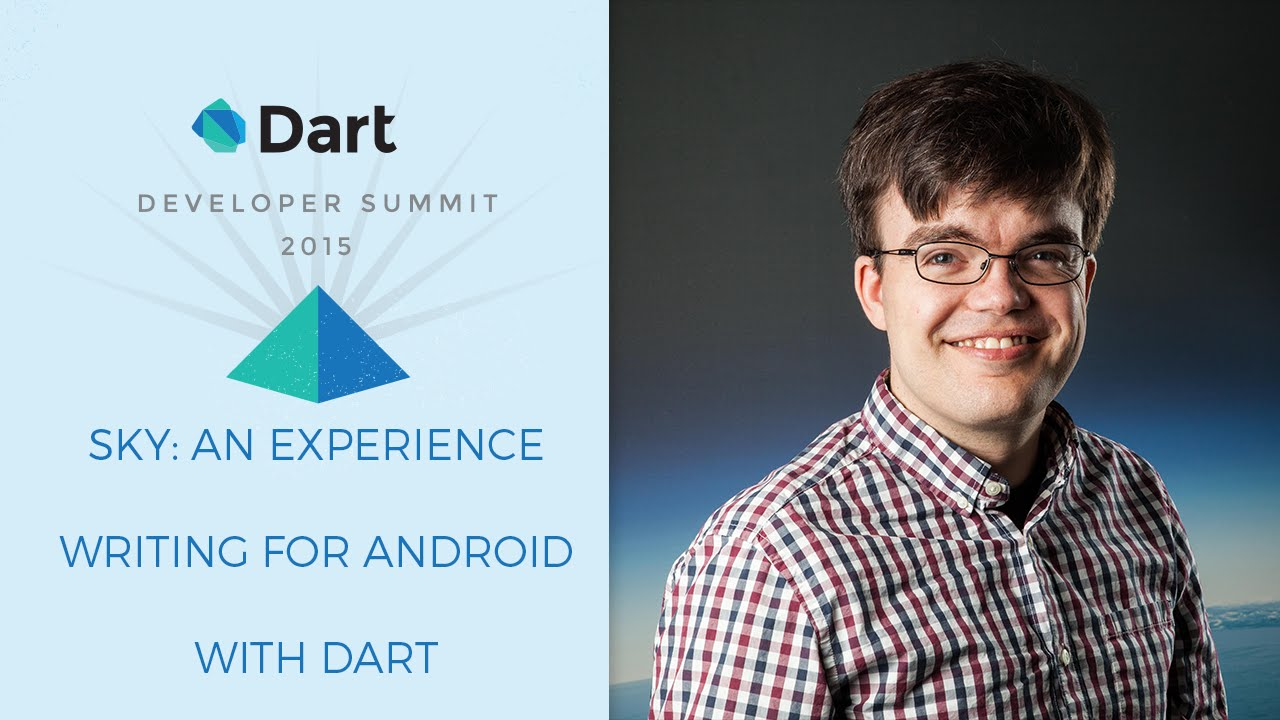 Dart

DEVELOPER SUMMIT
2015

SKY: AN EXPERIENCE
WRITING FOR ANDROID
WITH DART